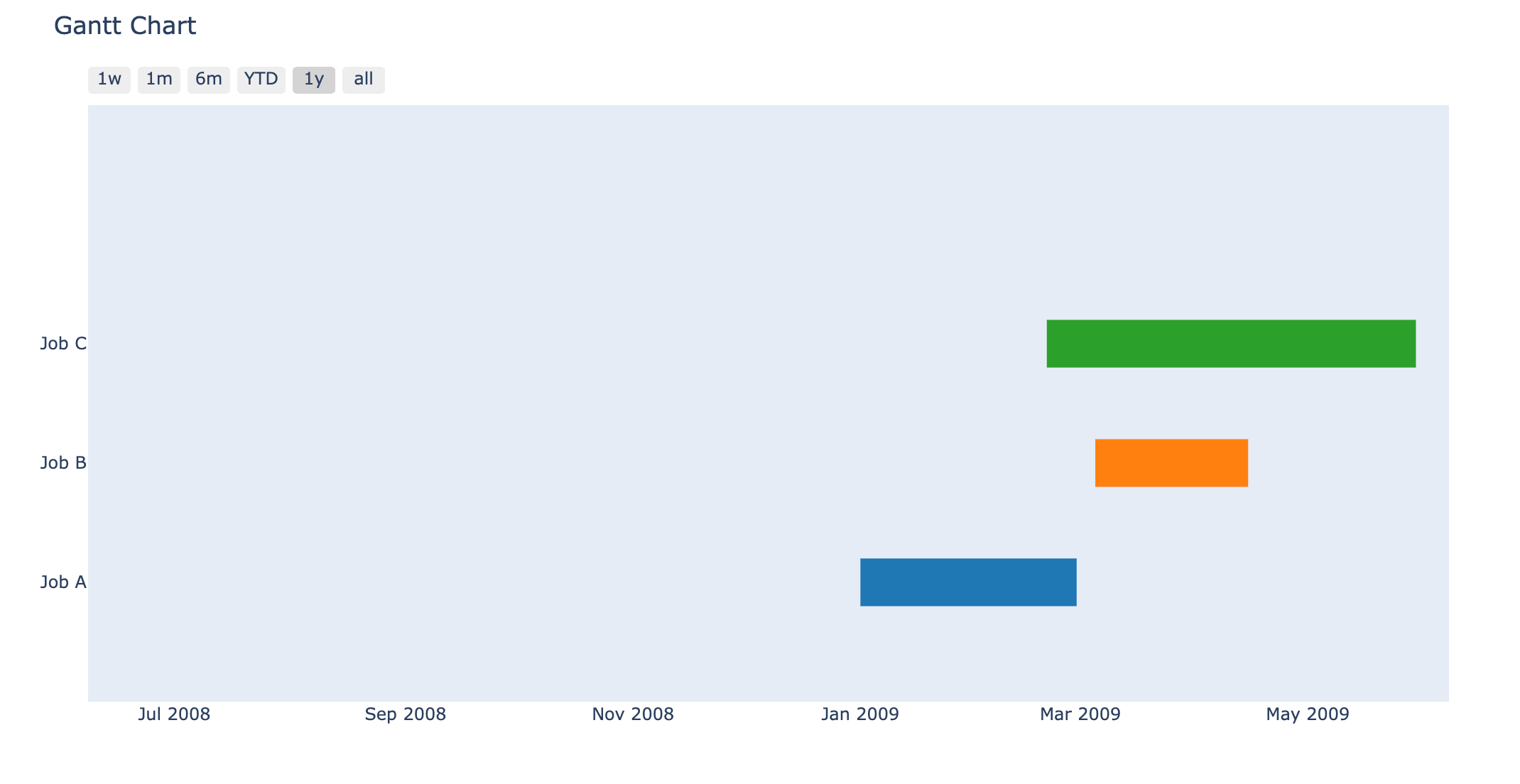 Gantt Chart

1w 1m 6m YTD 1y all

Job C

Job B

Job A

Jul 2008 Sep 2008 Nov 2008 Jan 2009 Mar 2009 May 2009